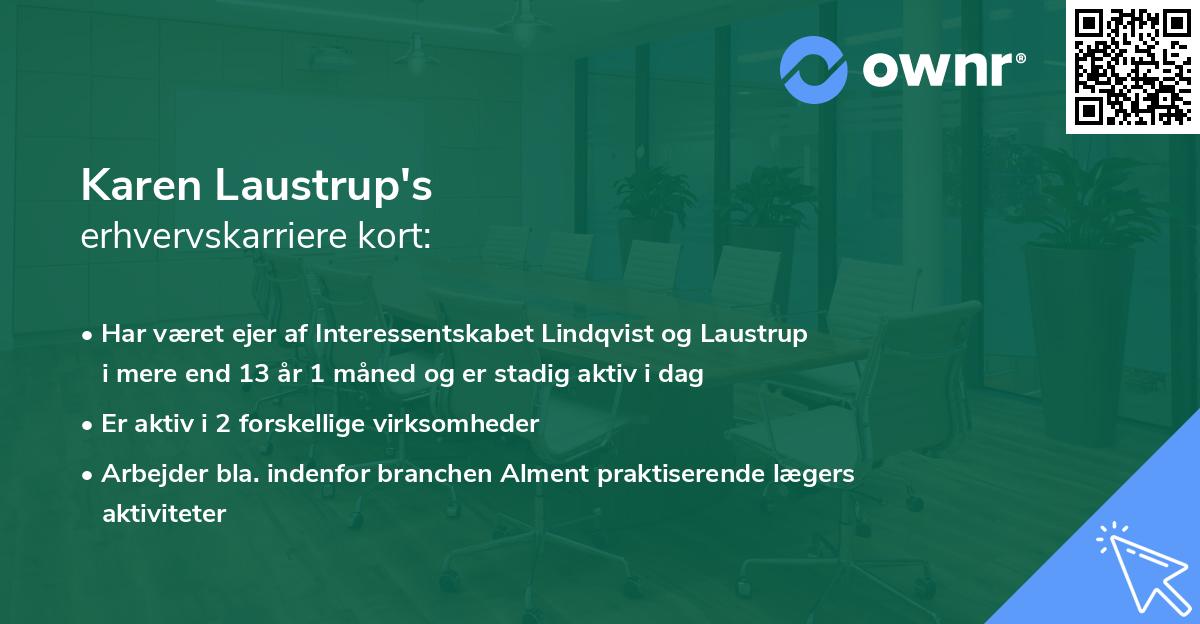 ownr®

Karen Laustrup's
erhvervskarriere kort:

• Har været ejer af Interessentskabet Lindqvist og Laustrup i mere end 13 år 1 måned og er stadig aktiv i dag
• Er aktiv i 2 forskellige virksomheder
• Arbejder bla. indenfor branchen Alment praktiserende lægers aktiviteter